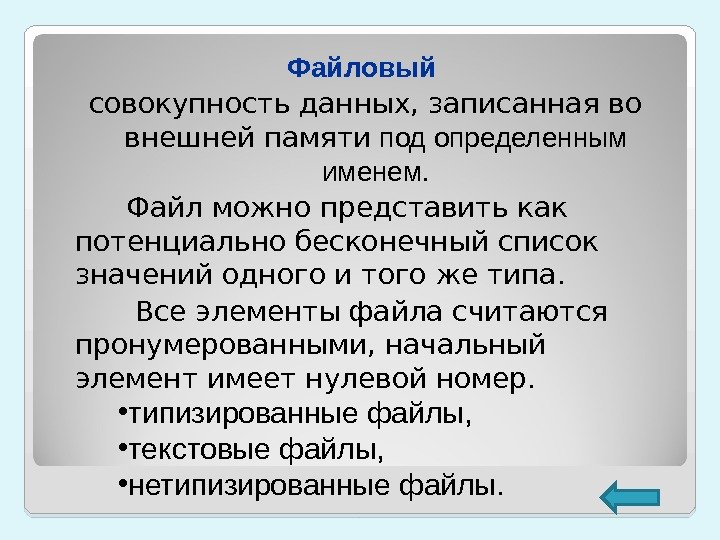 Файловый

совокупность данных, записанная во внешней памяти под определенным именем.

Файл можно представить как потенциально бесконечный список значений одного и того же типа.

Все элементы файла считаются пронумерованными, начальный элемент имеет нулевой номер.

•типизированные файлы,
•текстовые файлы,
•нетипизированные файлы.